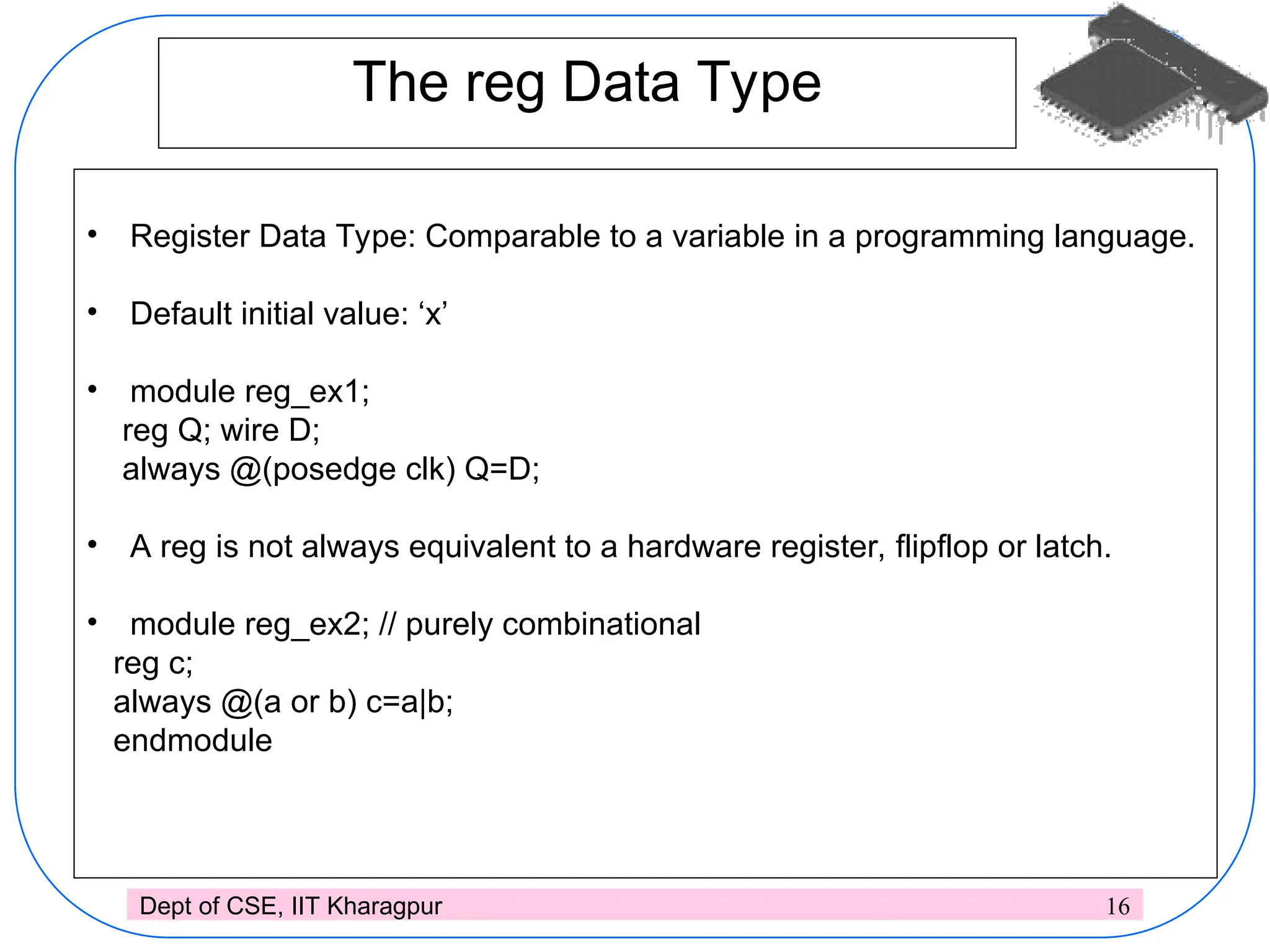 The reg Data Type

• Register Data Type: Comparable to a variable in a programming language.

• Default initial value: ‘x’

• module reg_ex1;
reg Q; wire D;
always @(posedge clk) Q=D;

• A reg is not always equivalent to a hardware register, flipflop or latch.

• module reg_ex2; // purely combinational
reg c;
always @(a or b) c=a|b;
endmodule

Dept of CSE, IIT Kharagpur 16